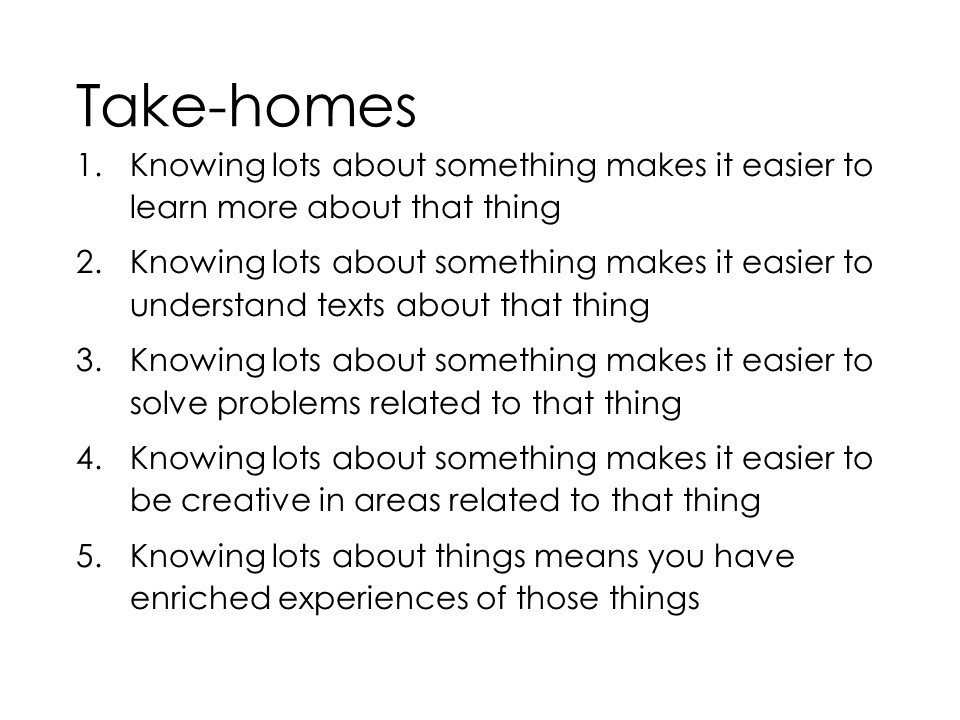 Take-homes

1. Knowing lots about something makes it easier to learn more about that thing
2. Knowing lots about something makes it easier to understand texts about that thing
3. Knowing lots about something makes it easier to solve problems related to that thing
4. Knowing lots about something makes it easier to be creative in areas related to that thing
5. Knowing lots about things means you have enriched experiences of those things